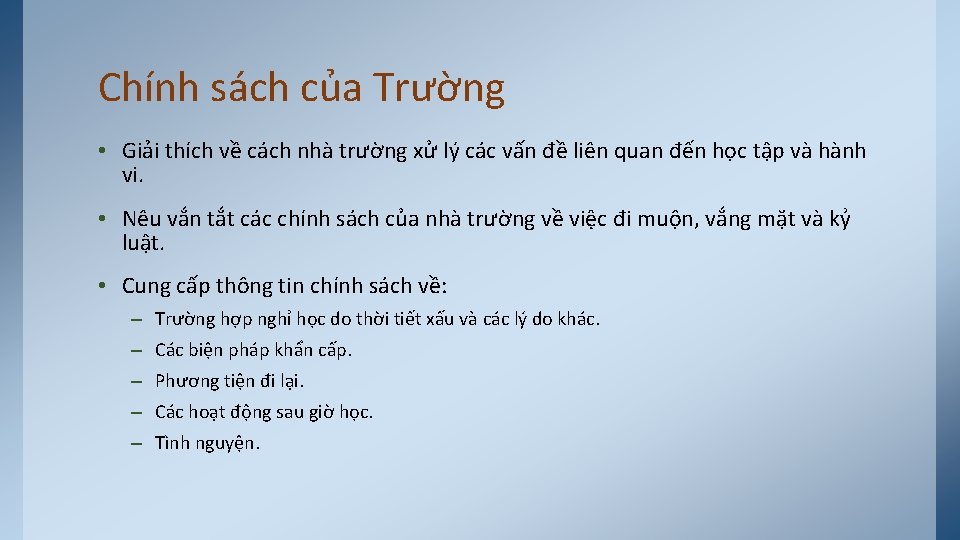 Chính sách của Trường

• Giải thích về cách nhà trường xử lý các vấn đề liên quan đến học tập và hành vi.

• Nêu vắn tắt các chính sách của nhà trường về việc đi muộn, vắng mặt và kỷ luật.

• Cung cấp thông tin chính sách về:
– Trường hợp nghỉ học do thời tiết xấu và các lý do khác.
– Các biện pháp khẩn cấp.
– Phương tiện đi lại.
– Các hoạt động sau giờ học.
– Tình nguyện.